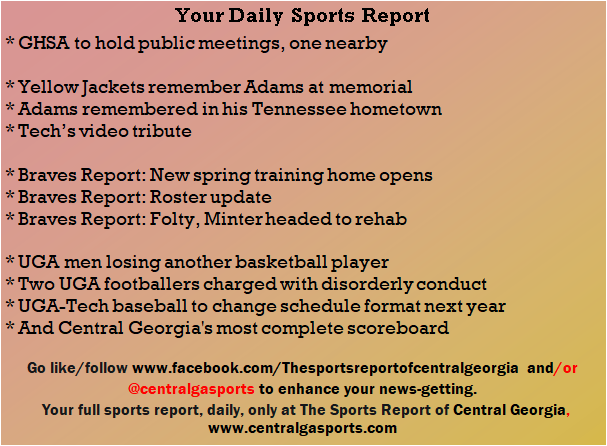 Your Daily Sports Report

* GHSA to hold public meetings, one nearby

* Yellow Jackets remember Adams at memorial
* Adams remembered in his Tennessee hometown
* Tech's video tribute

* Braves Report: New spring training home opens
* Braves Report: Roster update
* Braves Report: Folty, Minter headed to rehab

* UGA men losing another basketball player
* Two UGA footballers charged with disorderly conduct
* UGA-Tech baseball to change schedule format next year
* And Central Georgia's most complete scoreboard

Go like/follow www.facebook.com/Thesportsreportofcentralgeorgia and/or @centralgasports to enhance your news-getting.
Your full sports report, daily, only at The Sports Report of Central Georgia, www.centralgasports.com